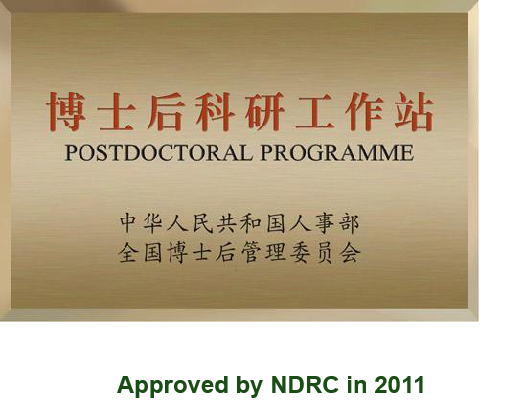 博士后科研工作站
POSTDOCTORAL PROGRAMME

中华人民共和国人事部
全国博士后管理委员会

Approved by NDRC in 2011